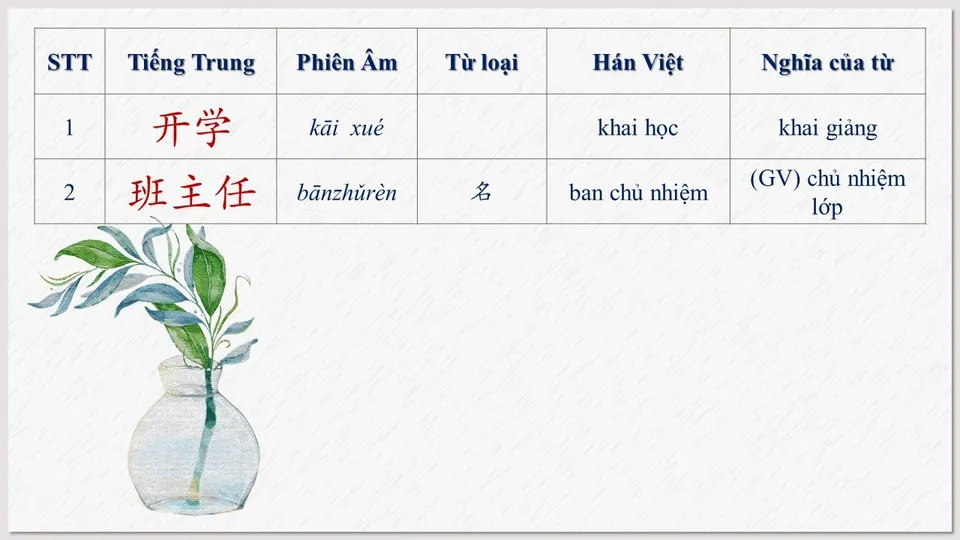 | STT | Tiếng Trung | Phiên Âm | Từ loại | Hán Việt | Nghĩa của từ |
|---|---|---|---|---|---|
| 1 | 开学 | kāi xué | | khai học | khai giảng |
| 2 | 班主任 | bānzhǔrèn | 名 | ban chủ nhiệm | (GV) chủ nhiệm lớp |